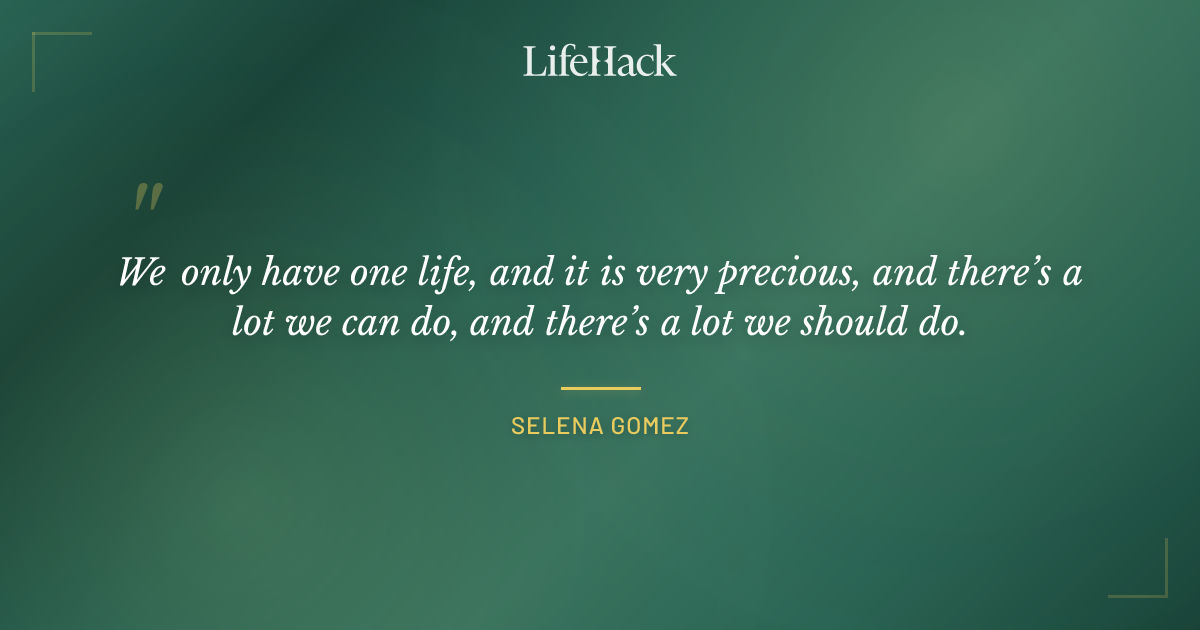 LifeHack

"

We only have one life, and it is very precious, and there's a lot we can do, and there's a lot we should do.

SELENA GOMEZ